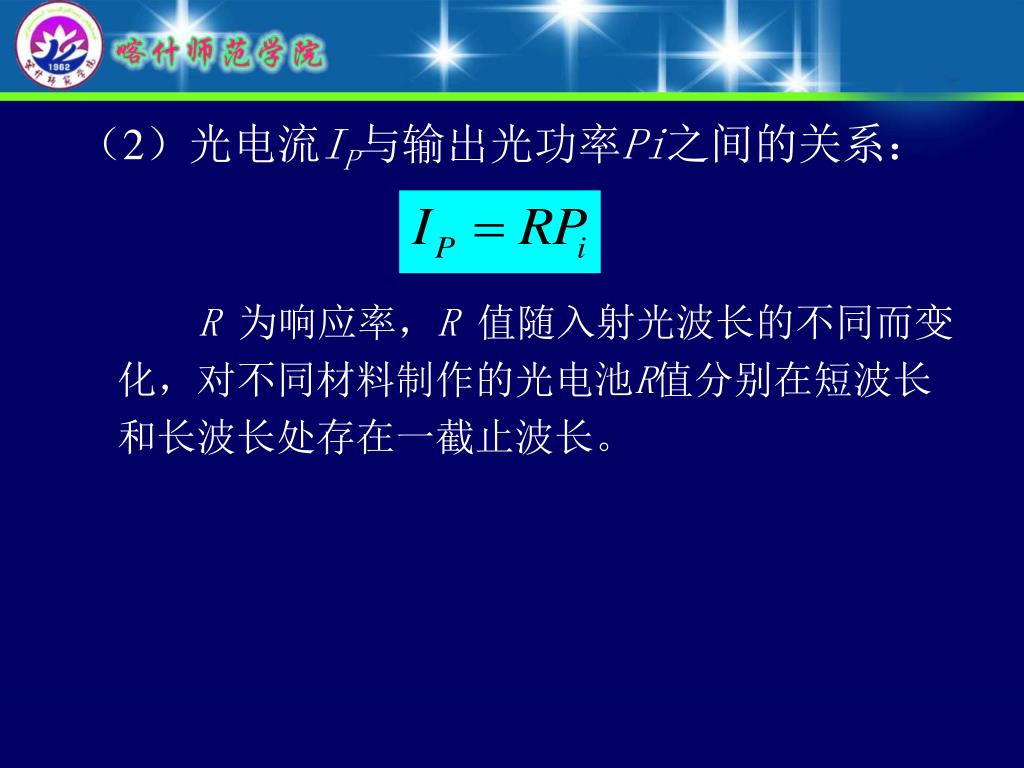 1962

喀什师范学院

（2）光电流$I_P$与输出光功率$Pi$之间的关系：

$I_P = RP_i$

$R$ 为响应率，$R$ 值随入射光波长的不同而变化，对不同材料制作的光电池$R$值分别在短波长和长波长处存在一截止波长。